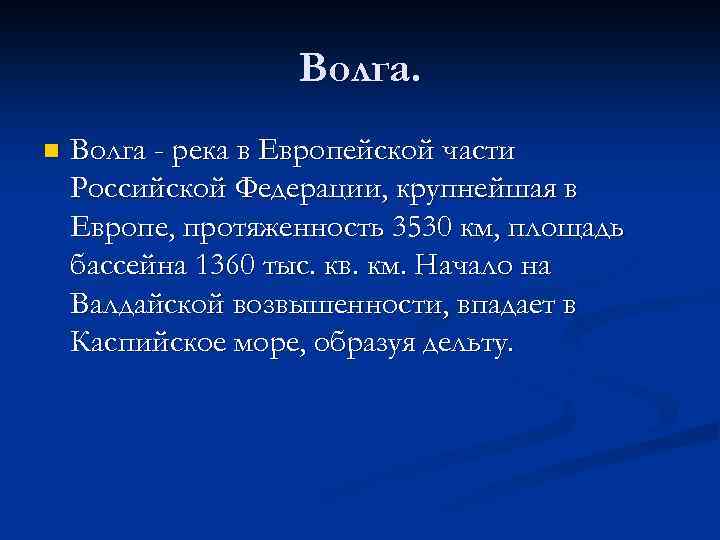 Волга.

Волга - река в Европейской части Российской Федерации, крупнейшая в Европе, протяженность 3530 км, площадь бассейна 1360 тыс. кв. км. Начало на Валдайской возвышенности, впадает в Каспийское море, образуя дельту.